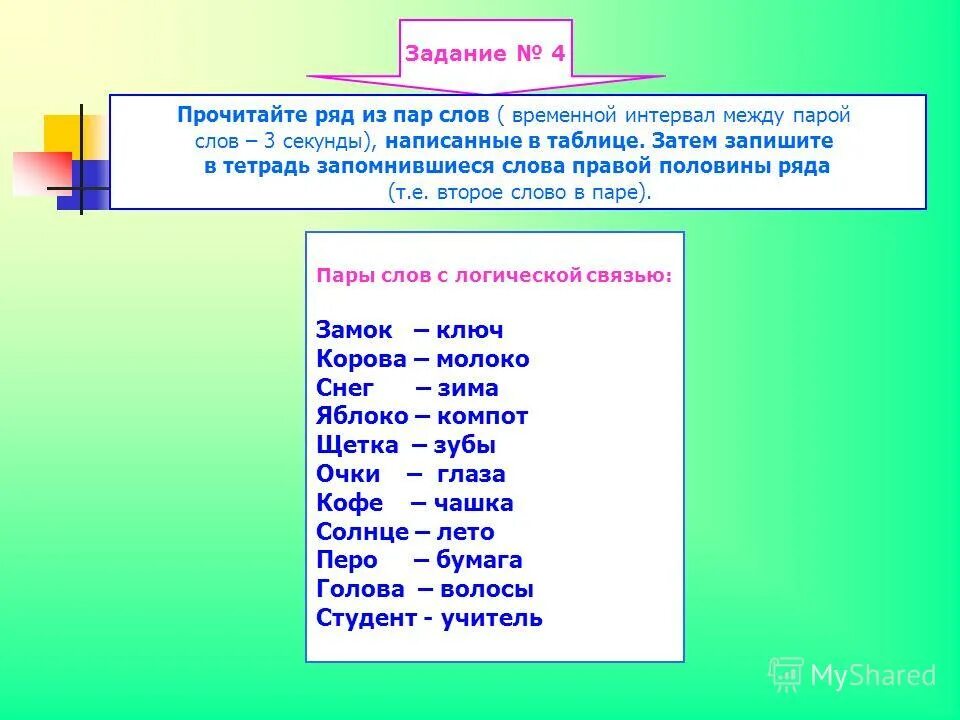 Задание № 4

Прочитайте ряд из пар слов ( временной интервал между парой слов – 3 секунды), написанные в таблице. Затем запишите в тетрадь запомнившиеся слова правой половины ряда (т.е. второе слово в паре).

Пары слов с логической связью:

Замок – ключ
Корова – молоко
Снег – зима
Яблоко – компот
Щетка – зубы
Очки – глаза
Кофе – чашка
Солнце – лето
Перо – бумага
Голова – волосы
Студент - учитель

MyShared